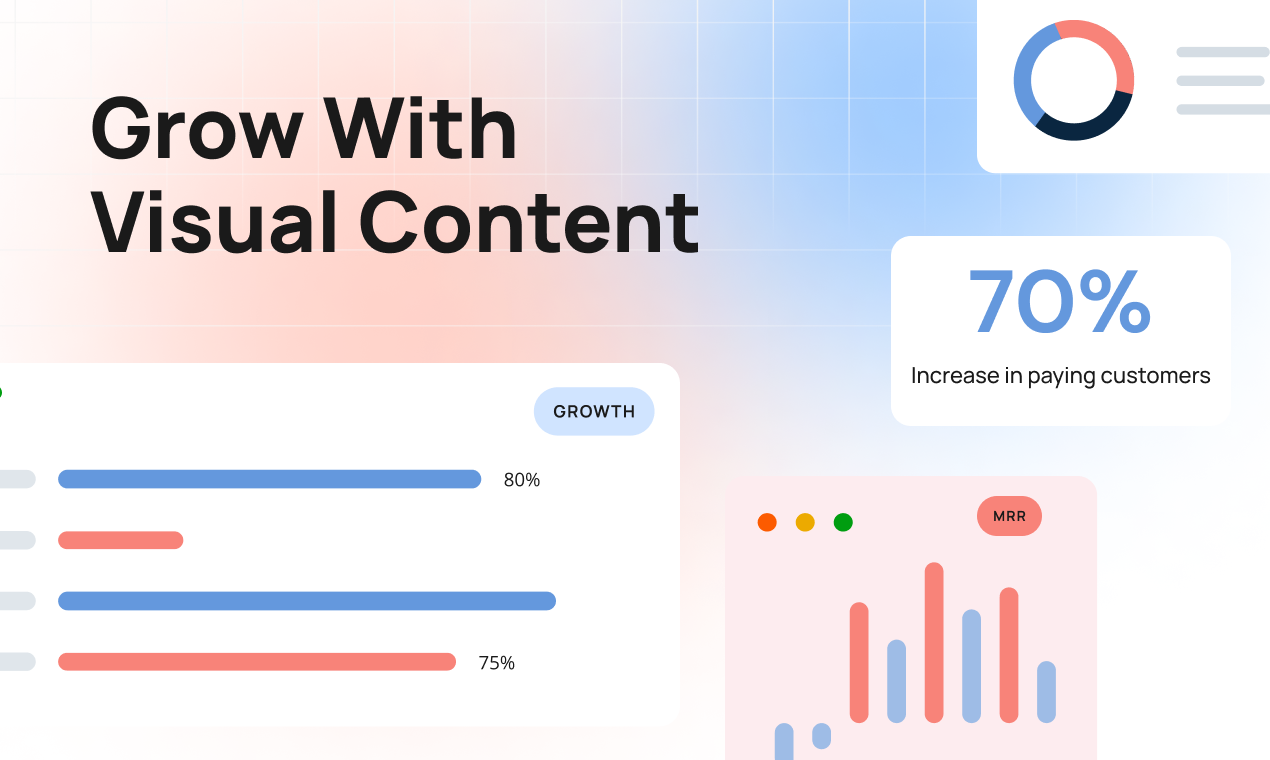 Grow With Visual Content

70%
Increase in paying customers

GROWTH

80%

75%

MRR